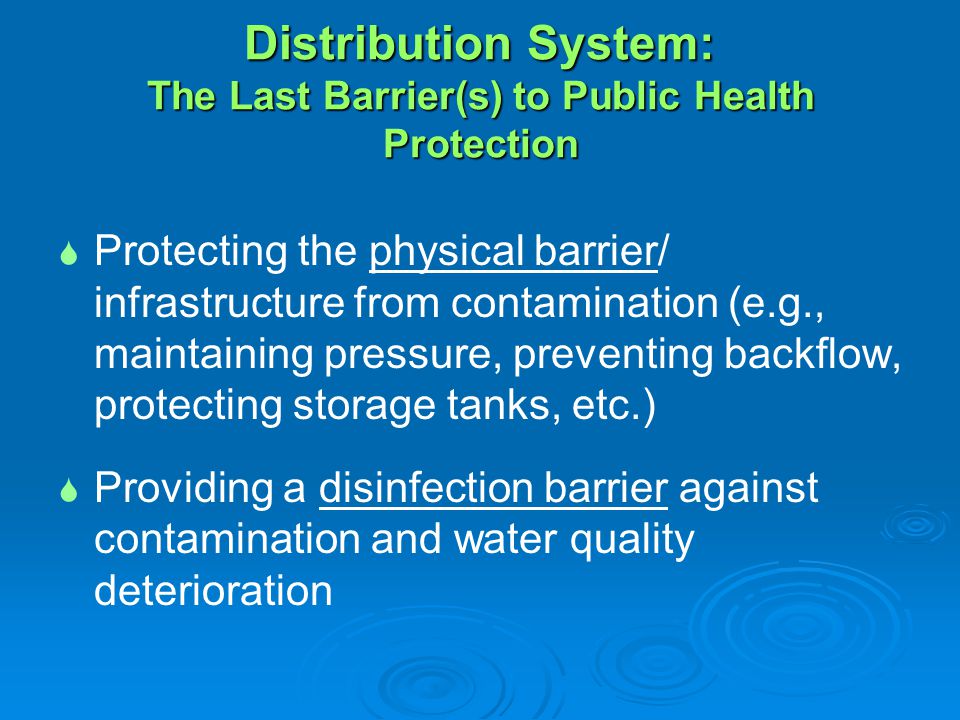 Distribution System:
The Last Barrier(s) to Public Health Protection

Protecting the physical barrier/ infrastructure from contamination (e.g., maintaining pressure, preventing backflow, protecting storage tanks, etc.)

Providing a disinfection barrier against contamination and water quality deterioration